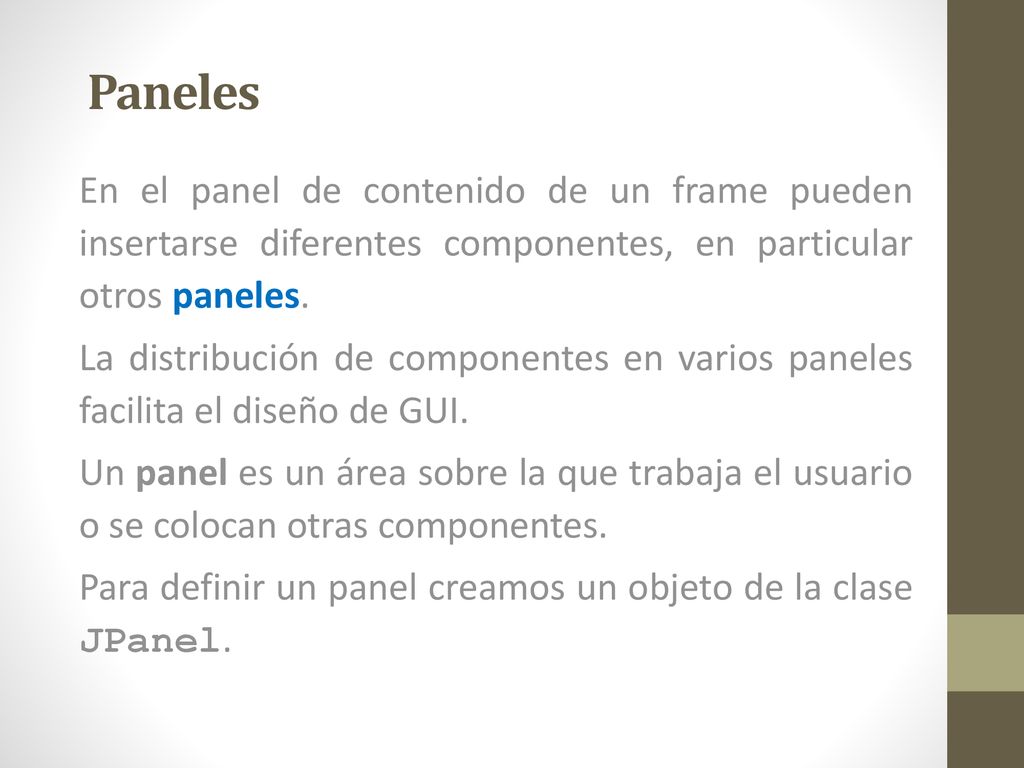 Paneles

En el panel de contenido de un frame pueden insertarse diferentes componentes, en particular otros paneles.

La distribución de componentes en varios paneles facilita el diseño de GUI.

Un panel es un área sobre la que trabaja el usuario o se colocan otras componentes.

Para definir un panel creamos un objeto de la clase JPanel.